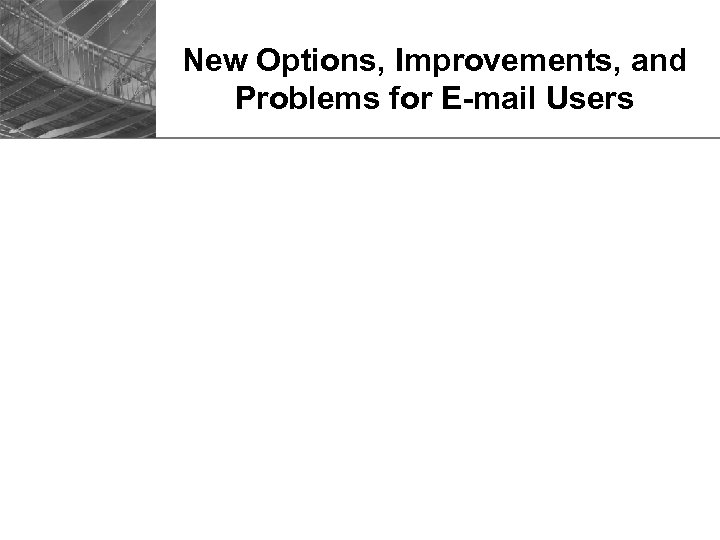 New Options, Improvements, and Problems for E-mail Users